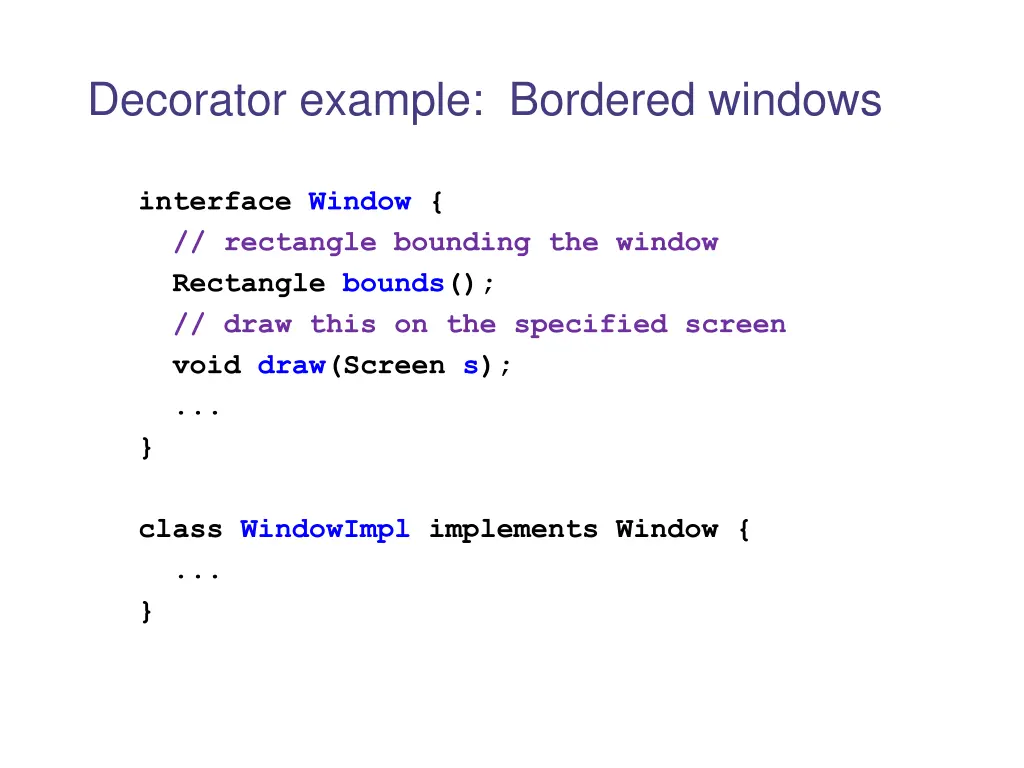 Decorator example: Bordered windows

interface Window {
  // rectangle bounding the window
  Rectangle bounds();
  // draw this on the specified screen
  void draw(Screen s);
  ...
}

class WindowImpl implements Window {
  ...
}